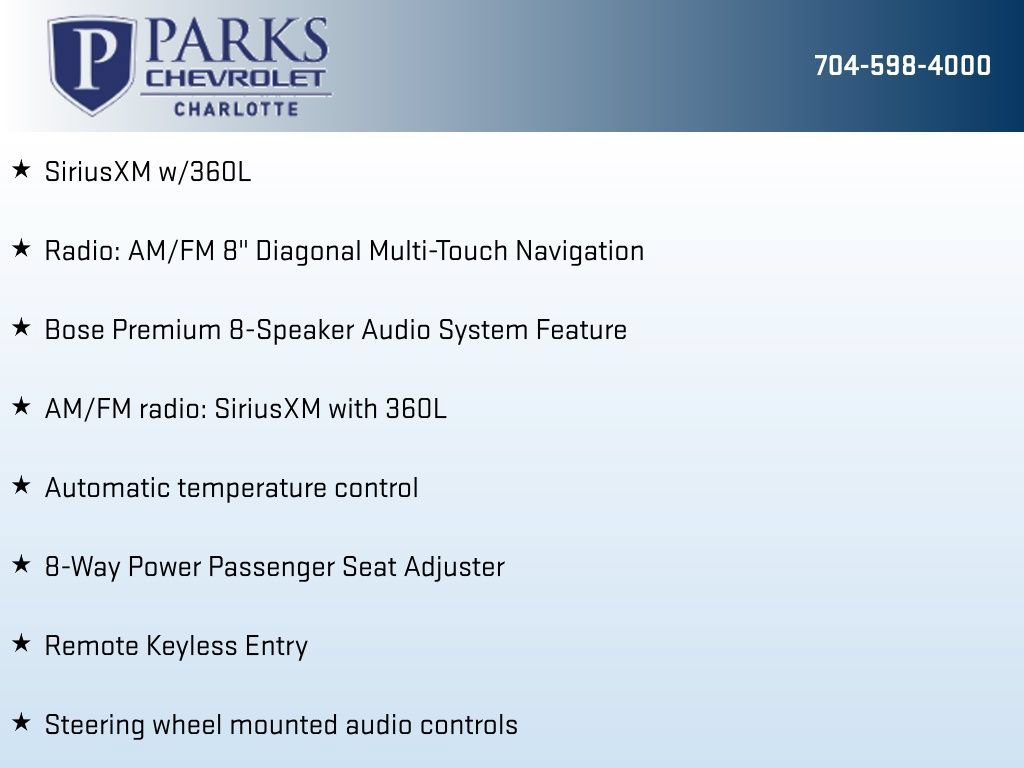 P PARKS CHEVROLET CHARLOTTE

704-598-4000

★ SiriusXM w/360L

★ Radio: AM/FM 8" Diagonal Multi-Touch Navigation

★ Bose Premium 8-Speaker Audio System Feature

★ AM/FM radio: SiriusXM with 360L

★ Automatic temperature control

★ 8-Way Power Passenger Seat Adjuster

★ Remote Keyless Entry

★ Steering wheel mounted audio controls